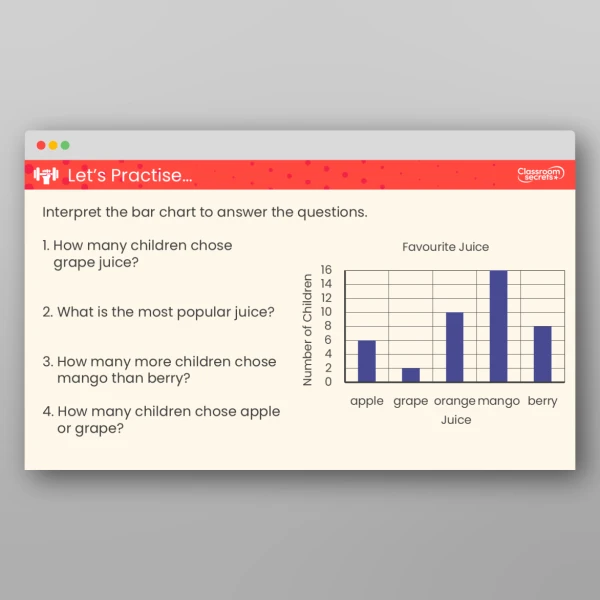 Let's Practise...

Classroom secrets

Interpret the bar chart to answer the questions.

1. How many children chose grape juice?

2. What is the most popular juice?

3. How many more children chose mango than berry?

4. How many children chose apple or grape?

Favourite Juice

Number of Children

16
14
12
10
8
6
4
2
0

apple grape orange mango berry

Juice